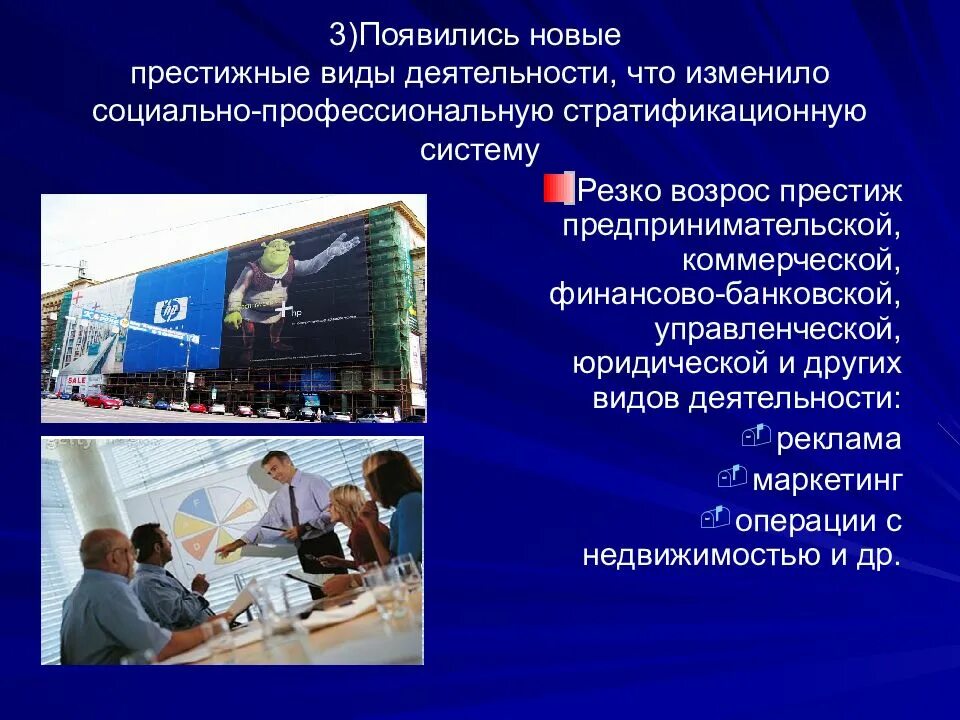 3)Появились новые престижные виды деятельности, что изменило социально-профессиональную стратификационную систему

Резко возрос престиж предпринимательской, коммерческой, финансово-банковской, управленческой, юридической и других видов деятельности:

реклама

маркетинг

операции с недвижимостью и др.

hp

SALE